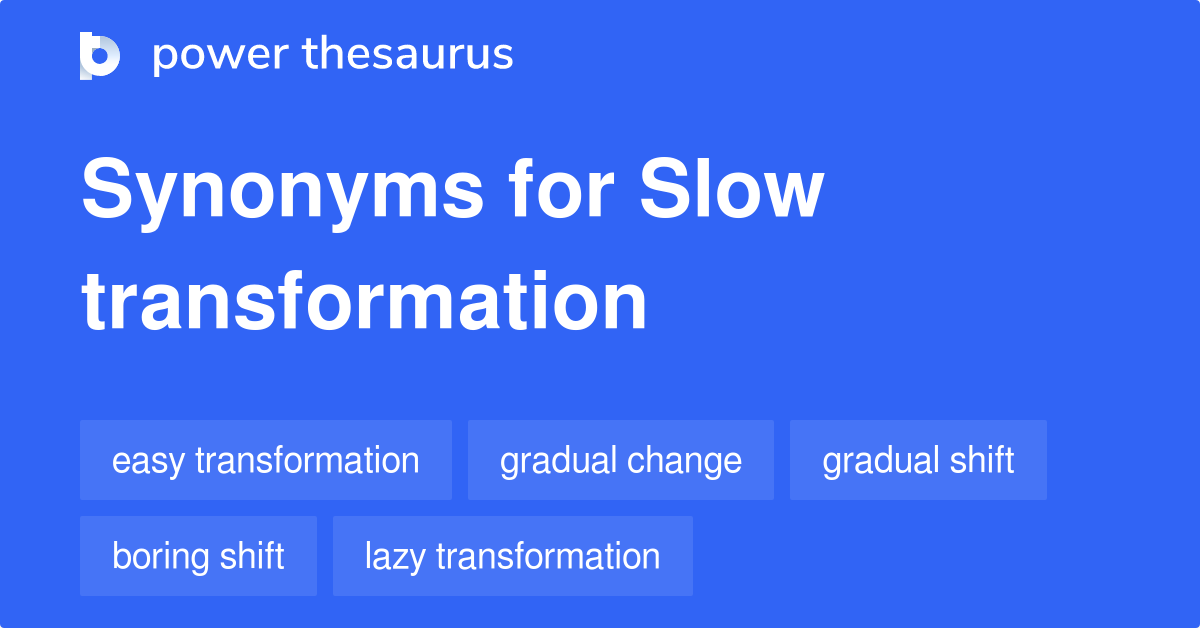 power thesaurus

Synonyms for Slow transformation

easy transformation
gradual change
gradual shift
boring shift
lazy transformation